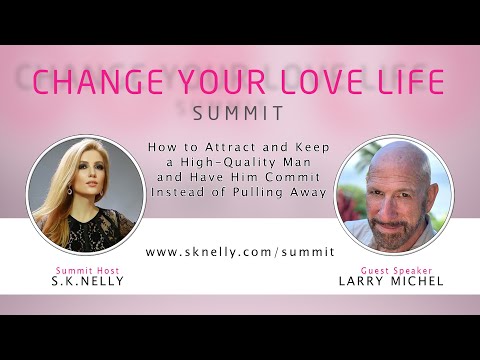 CHANGE YOUR LOVE LIFE
SUMMIT

How to Attract and Keep a High-Quality Man and Have Him Commit Instead of Pulling Away

www.sknelly.com/summit

Summit Host
S.K.NELLY

Guest Speaker
LARRY MICHEL